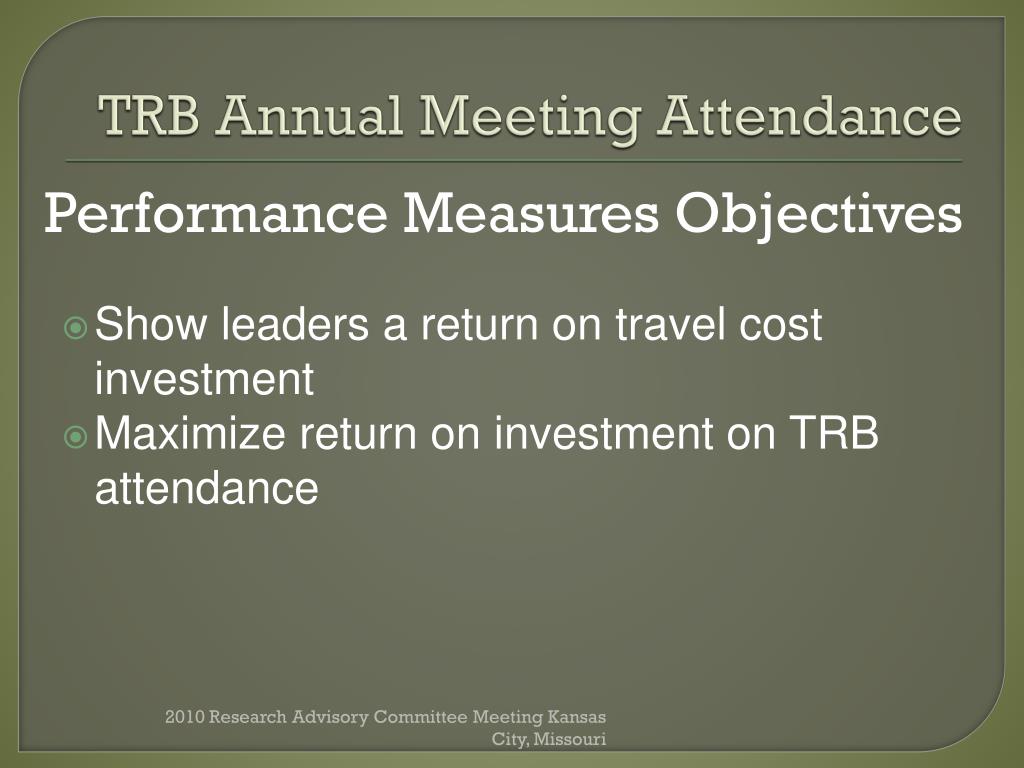 TRB Annual Meeting Attendance

Performance Measures Objectives

Show leaders a return on travel cost investment

Maximize return on investment on TRB attendance

2010 Research Advisory Committee Meeting Kansas City, Missouri